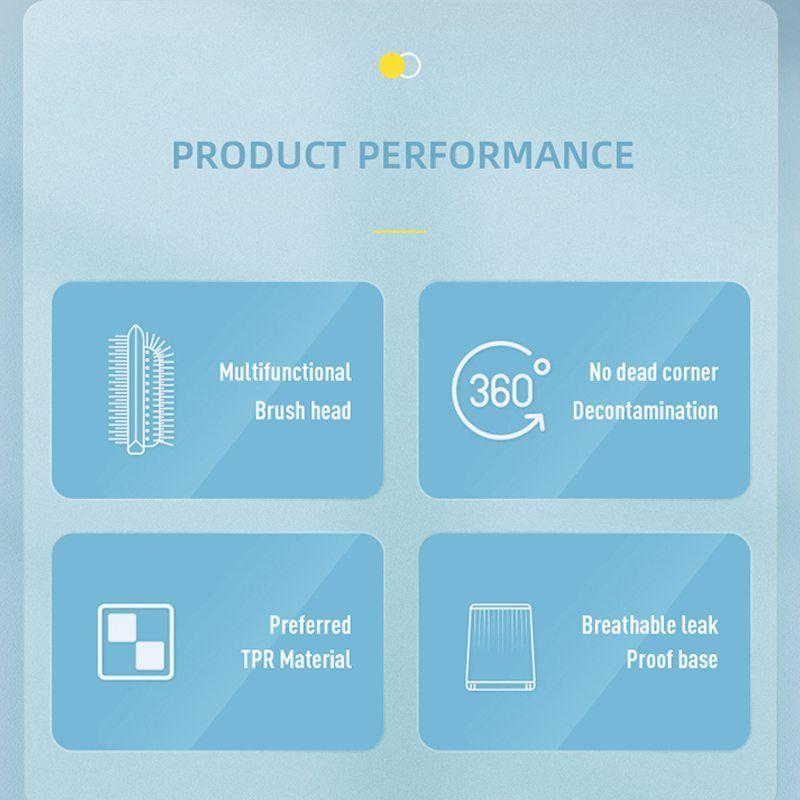 PRODUCT PERFORMANCE

Multifunctional Brush head

360°

No dead corner Decontamination

Preferred TPR Material

Breathable leak Proof base